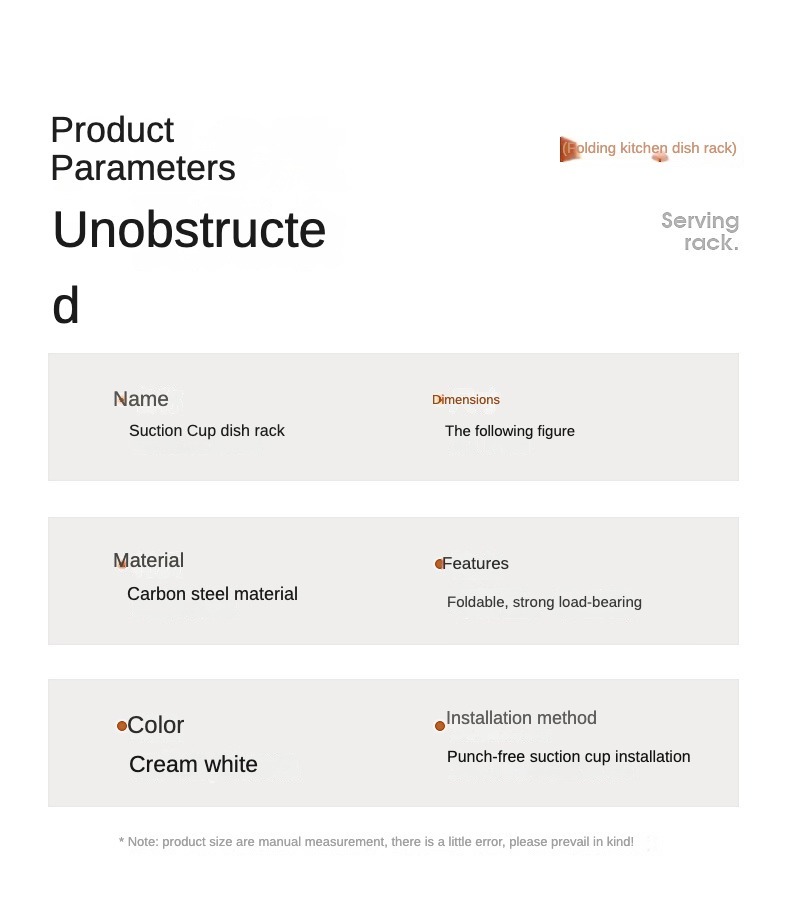 Product Parameters

Unobstructed

(Folding kitchen dish rack)

Serving rack.

Name
Suction Cup dish rack

Dimensions
The following figure

Material
Carbon steel material

Features
Foldable, strong load-bearing

Color
Cream white

Installation method
Punch-free suction cup installation

* Note: product size are manual measurement, there is a little error, please prevail in kind!